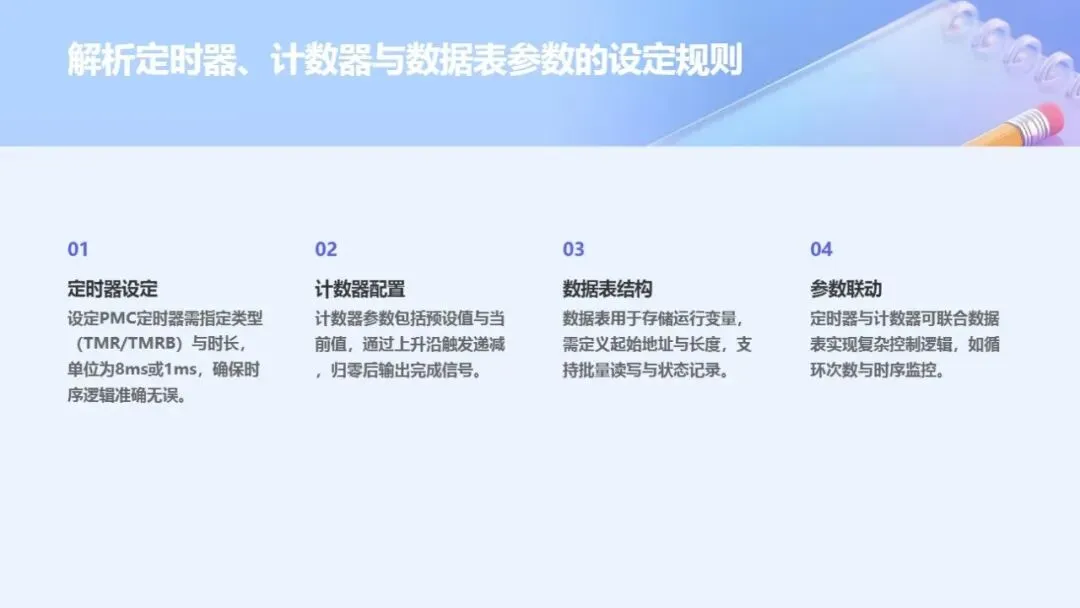 解析定时器、计数器与数据表参数的设定规则

01

定时器设定

设定PMC定时器需指定类型（TMR/TMRB）与时长，单位为8ms或1ms，确保时序逻辑准确无误。

02

计数器配置

计数器参数包括预设值与当前值，通过上升沿触发递减，归零后输出完成信号。

03

数据表结构

数据表用于存储运行变量，需定义起始地址与长度，支持批量读写与状态记录。

04

参数联动

定时器与计数器可联合数据表实现复杂控制逻辑，如循环次数与时序监控。